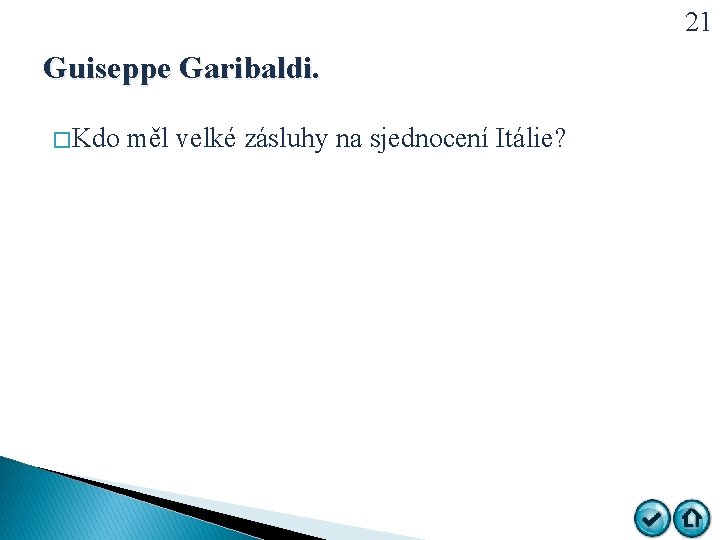 21

Guiseppe Garibaldi.

Kdo měl velké zásluhy na sjednocení Itálie?